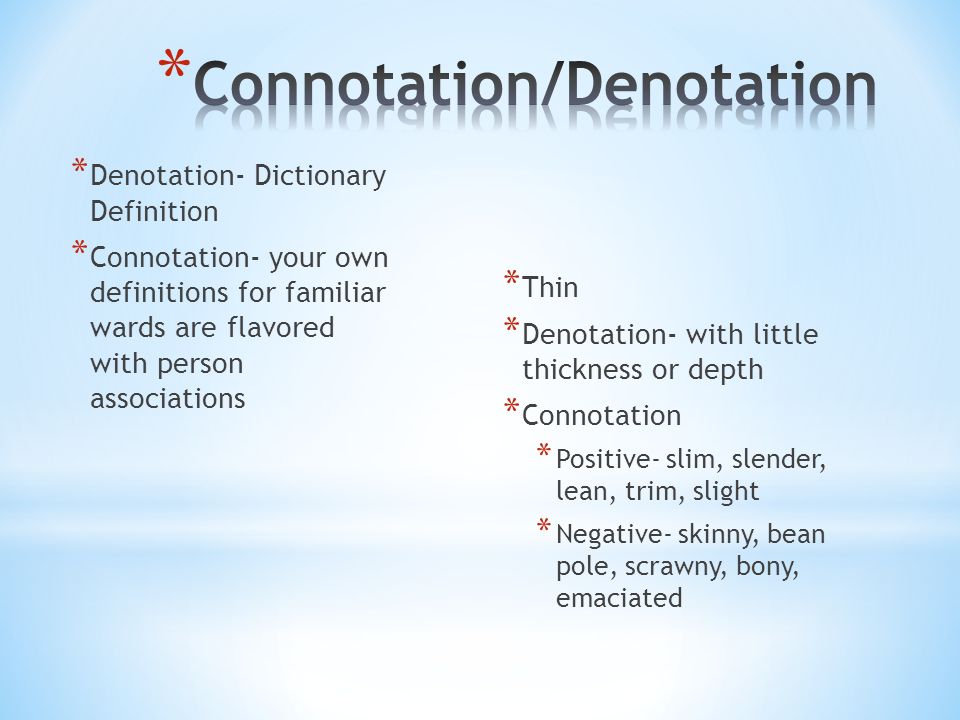 *Connotation/Denotation

*Denotation- Dictionary Definition

*Connotation- your own definitions for familiar wards are flavored with person associations

*Thin

*Denotation- with little thickness or depth

*Connotation

*Positive- slim, slender, lean, trim, slight

*Negative- skinny, bean pole, scrawny, bony, emaciated